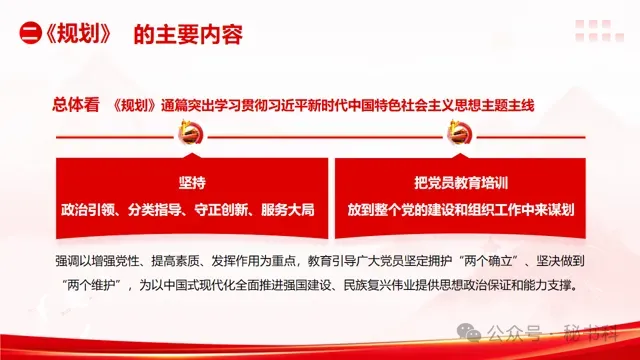 二《规划》 的主要内容

总体看 《规划》通篇突出学习贯彻习近平新时代中国特色社会主义思想主题主线

坚持
政治引领、分类指导、守正创新、服务大局

把党员教育培训
放到整个党的建设和组织工作中来谋划

强调以增强党性、提高素质、发挥作用为重点，教育引导广大党员坚定拥护“两个确立”、坚决做到“两个维护”，为以中国式现代化全面推进强国建设、民族复兴伟业提供思想政治保证和能力支撑。

公众号 · 秘书科